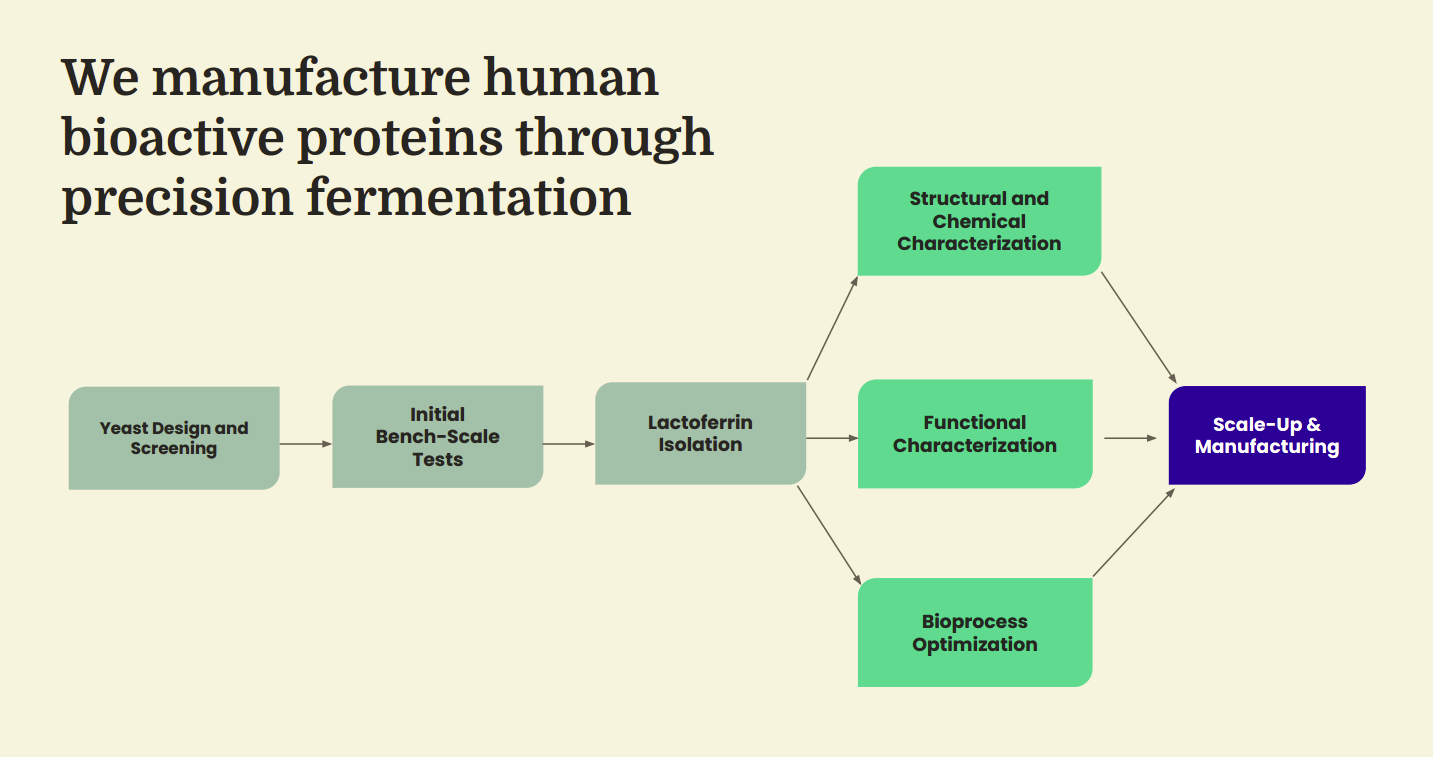 We manufacture human bioactive proteins through precision fermentation

Yeast Design and Screening

Initial Bench-Scale Tests

Lactoferrin Isolation

Structural and Chemical Characterization

Functional Characterization

Bioprocess Optimization

Scale-Up & Manufacturing